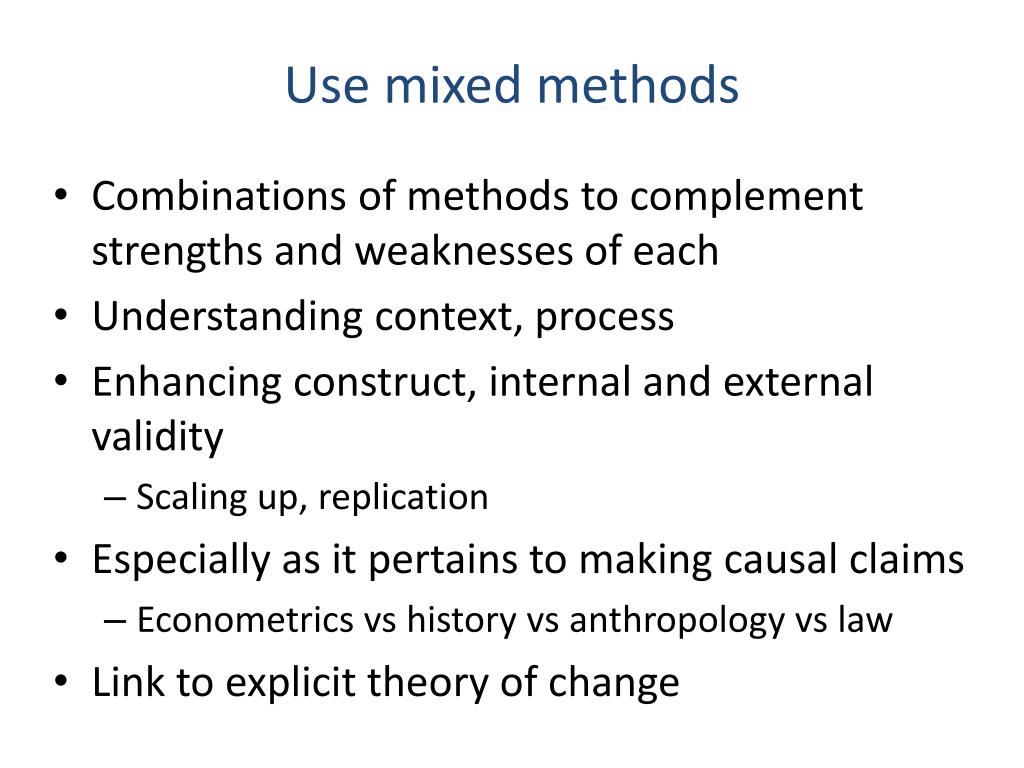 Use mixed methods

• Combinations of methods to complement strengths and weaknesses of each
• Understanding context, process
• Enhancing construct, internal and external validity
– Scaling up, replication
• Especially as it pertains to making causal claims
– Econometrics vs history vs anthropology vs law
• Link to explicit theory of change